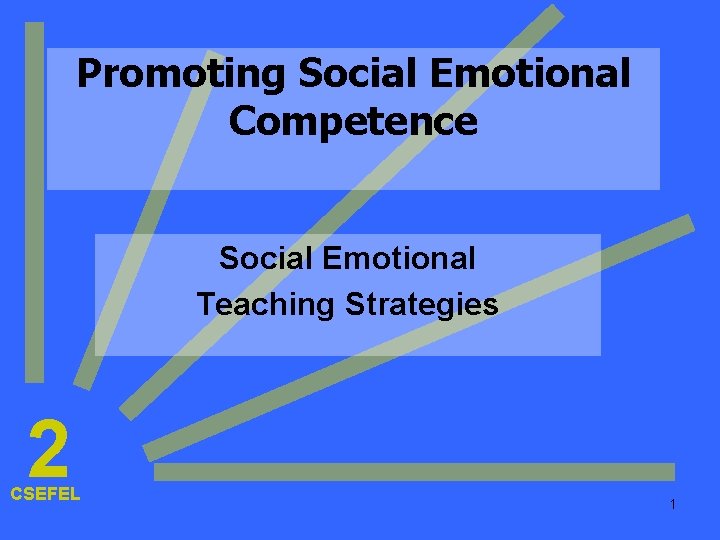 Promoting Social Emotional Competence

Social Emotional Teaching Strategies

2

CSEFEL

1